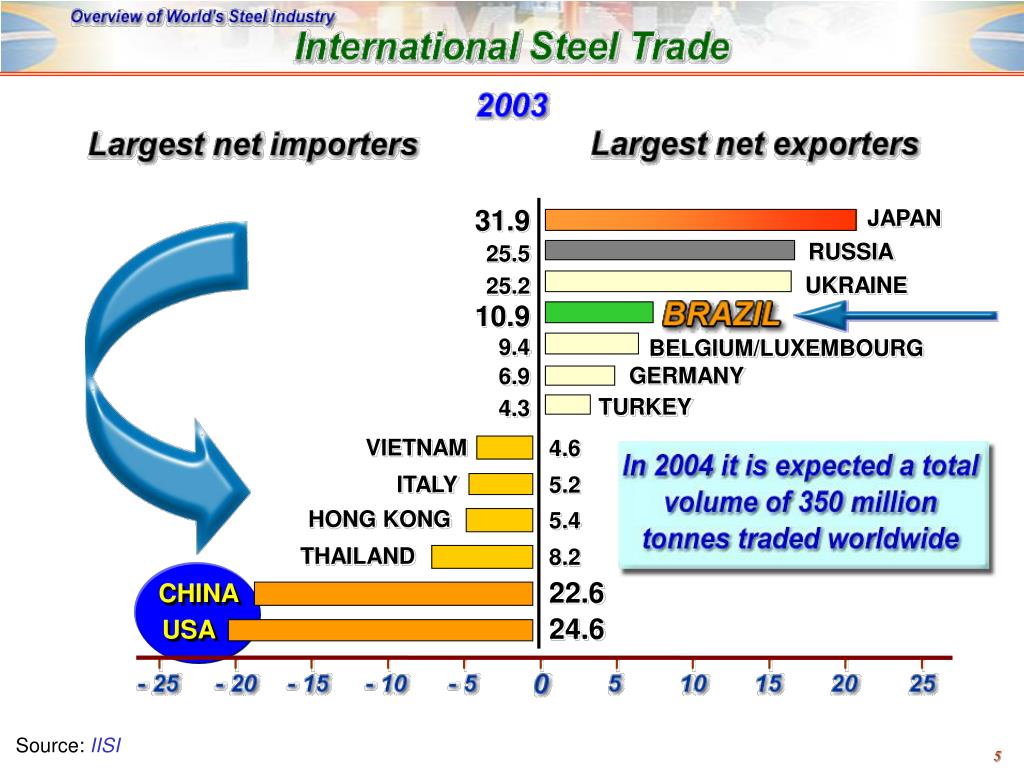 Overview of World's Steel Industry

International Steel Trade

2003

Largest net importers

Largest net exporters

31.9 JAPAN
25.5 RUSSIA
25.2 UKRAINE
10.9 BRAZIL
9.4 BELGIUM/LUXEMBOURG
6.9 GERMANY
4.3 TURKEY

VIETNAM 4.6
ITALY 5.2
HONG KONG 5.4
THAILAND 8.2
CHINA 22.6
USA 24.6

In 2004 it is expected a total volume of 350 million tonnes traded worldwide

- 25 - 20 - 15 - 10 - 5 0 5 10 15 20 25

Source: IISI

5